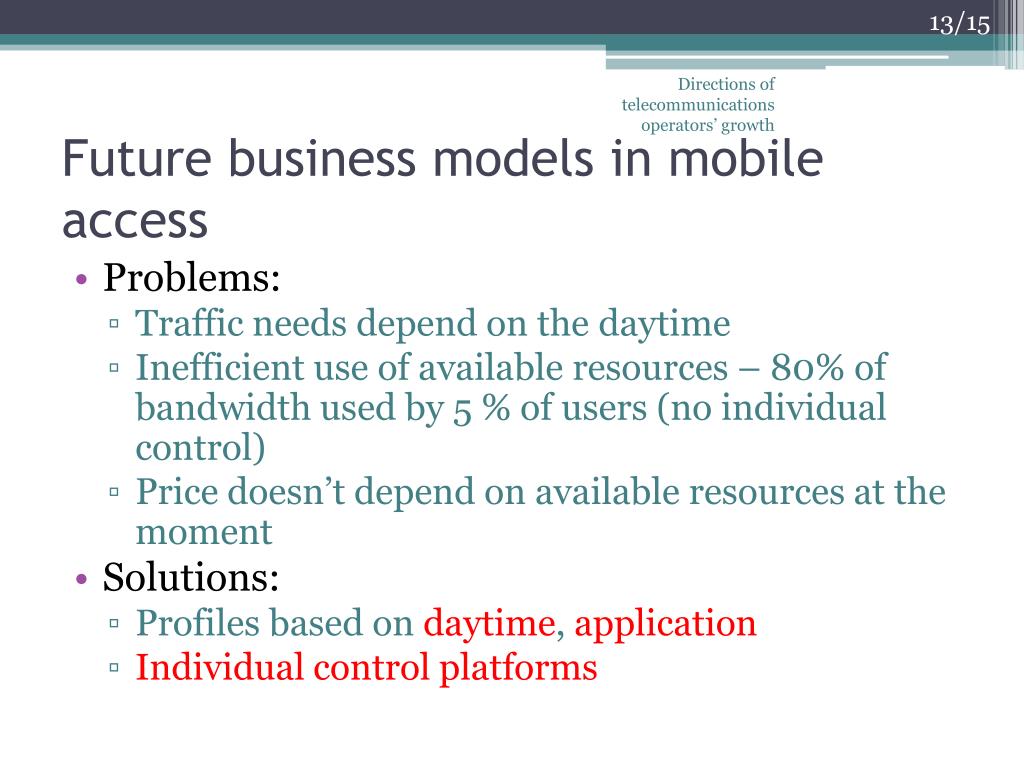 13/15

Directions of telecommunications operators' growth

Future business models in mobile access

• Problems:
▫ Traffic needs depend on the daytime
▫ Inefficient use of available resources – 80% of bandwidth used by 5 % of users (no individual control)
▫ Price doesn't depend on available resources at the moment
• Solutions:
▫ Profiles based on daytime, application
▫ Individual control platforms